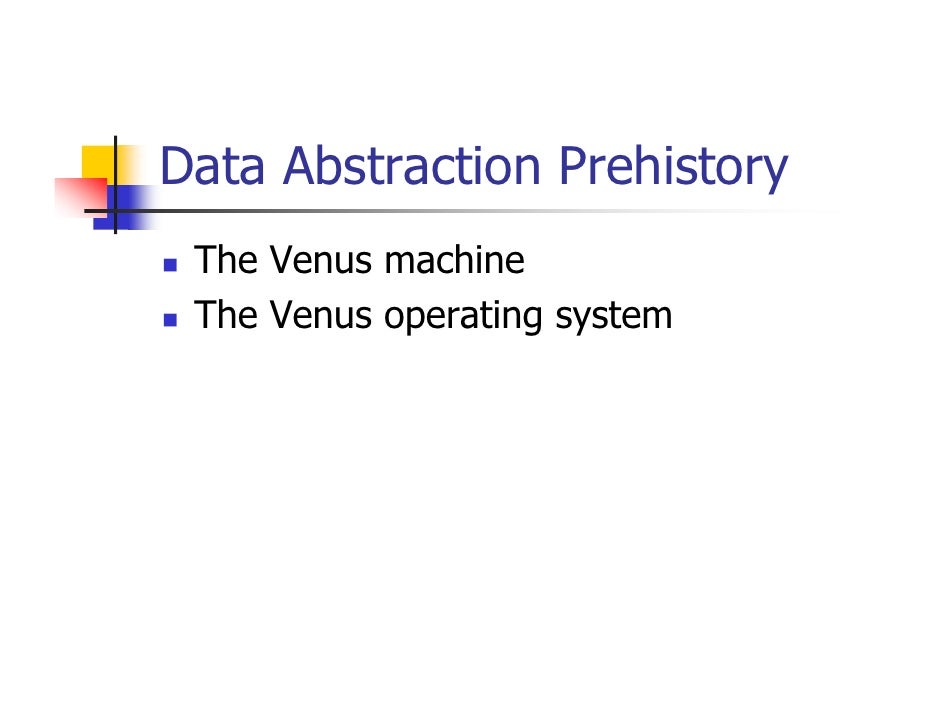 Data Abstraction Prehistory

- The Venus machine
- The Venus operating system